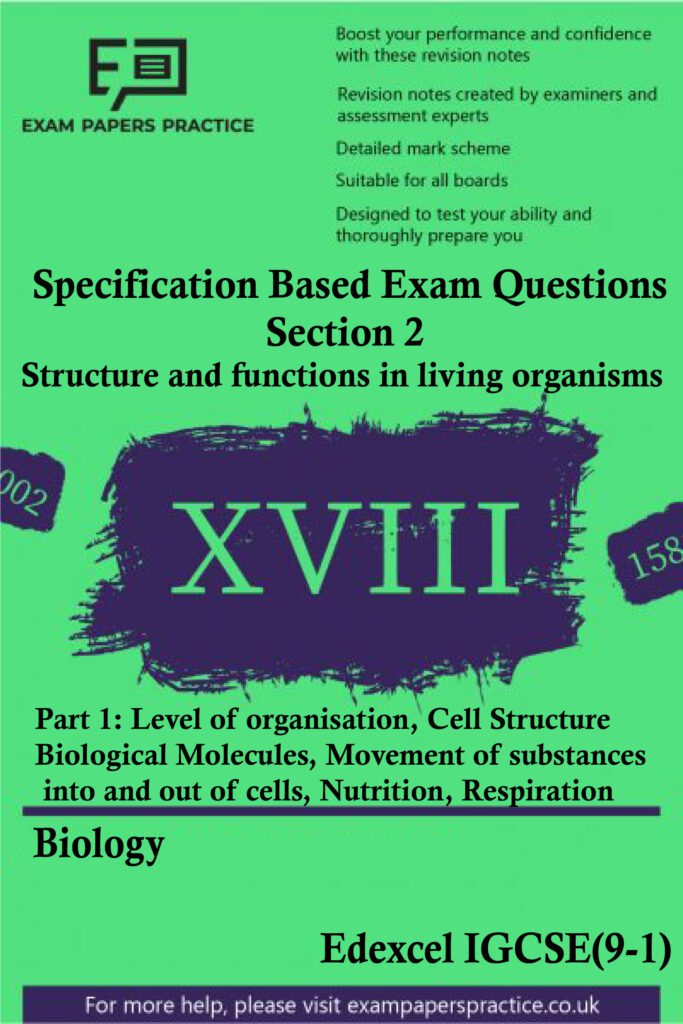 EXAM PAPERS PRACTICE

Boost your performance and confidence with these revision notes

Revision notes created by examiners and assessment experts

Detailed mark scheme

Suitable for all boards

Designed to test your ability and thoroughly prepare you

Specification Based Exam Questions
Section 2
Structure and functions in living organisms

002

XVIII

158

Part 1: Level of organisation, Cell Structure Biological Molecules, Movement of substances into and out of cells, Nutrition, Respiration

Biology

Edexcel IGCSE(9-1)

For more help, please visit exampaperspractice.co.uk